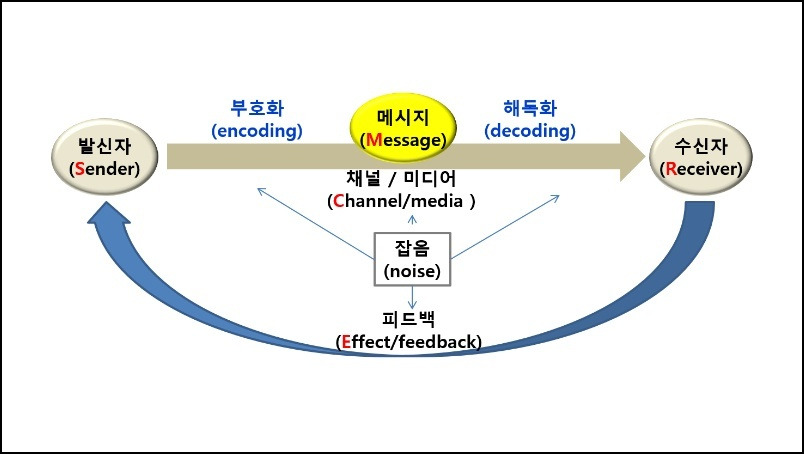 발신자
(Sender)

부호화
(encoding)

메시지
(Message)

해독화
(decoding)

수신자
(Receiver)

채널 / 미디어
(Channel/media )

잡음
(noise)

피드백
(Effect/feedback)